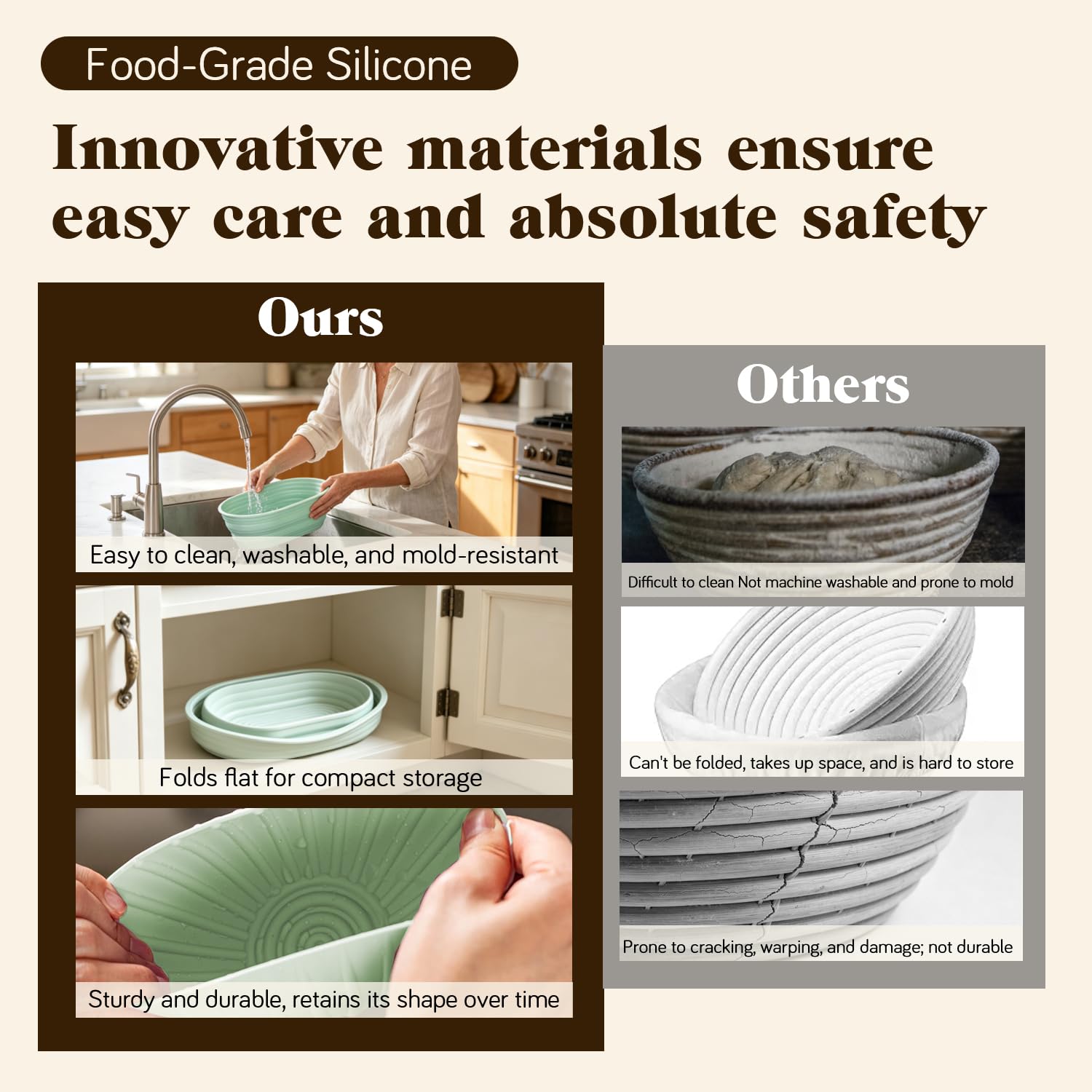 Food-Grade Silicone

Innovative materials ensure easy care and absolute safety

Ours

Easy to clean, washable, and mold-resistant

Folds flat for compact storage

Sturdy and durable, retains its shape over time

Others

Difficult to clean Not machine washable and prone to mold

Can't be folded, takes up space, and is hard to store

Prone to cracking, warping, and damage; not durable